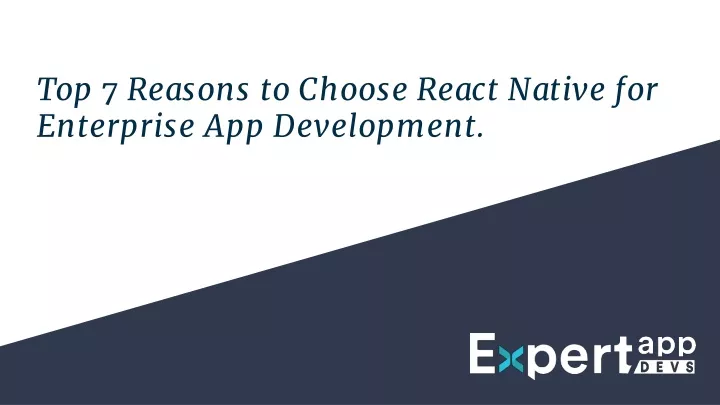 Top 7 Reasons to Choose React Native for Enterprise App Development.

Expert app DEVS